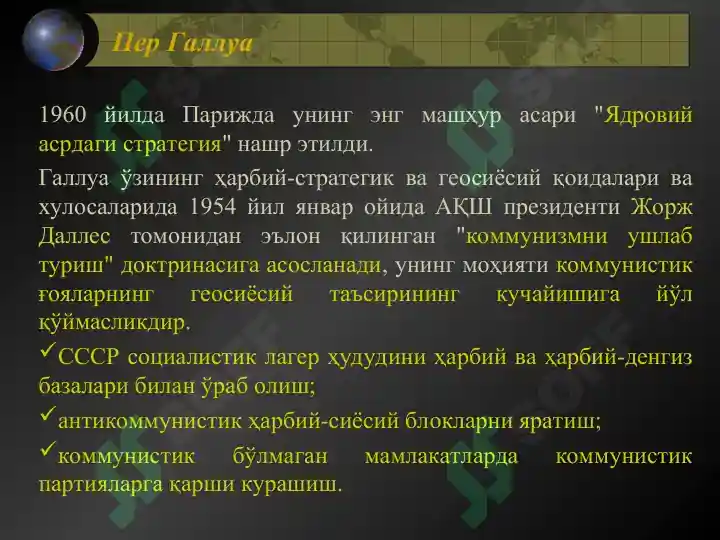 Пер Галлуа

1960 йилда Парижда унинг энг машҳур асари "Ядровий асрдаги стратегия" нашр этилди.

Галлуа ўзининг ҳарбий-стратегик ва геосиёсий қоидалари ва хулосаларида 1954 йил январ ойида АҚШ президенти Жорж Даллес томонидан эълон қилинган "коммунизмни ушлаб туриш" доктринасига асосланади, унинг моҳияти коммунистик ғояларнинг геосиёсий таъсирининг кучайишига йўл қўймасликдир.

✓СССР социалистик лагер ҳудудини ҳарбий ва ҳарбий-денгиз базалари билан ўраб олиш;

✓антикоммунистик ҳарбий-сиёсий блокларни яратиш;

✓коммунистик бўлмаган мамлакатларда коммунистик партияларга қарши курашиш.